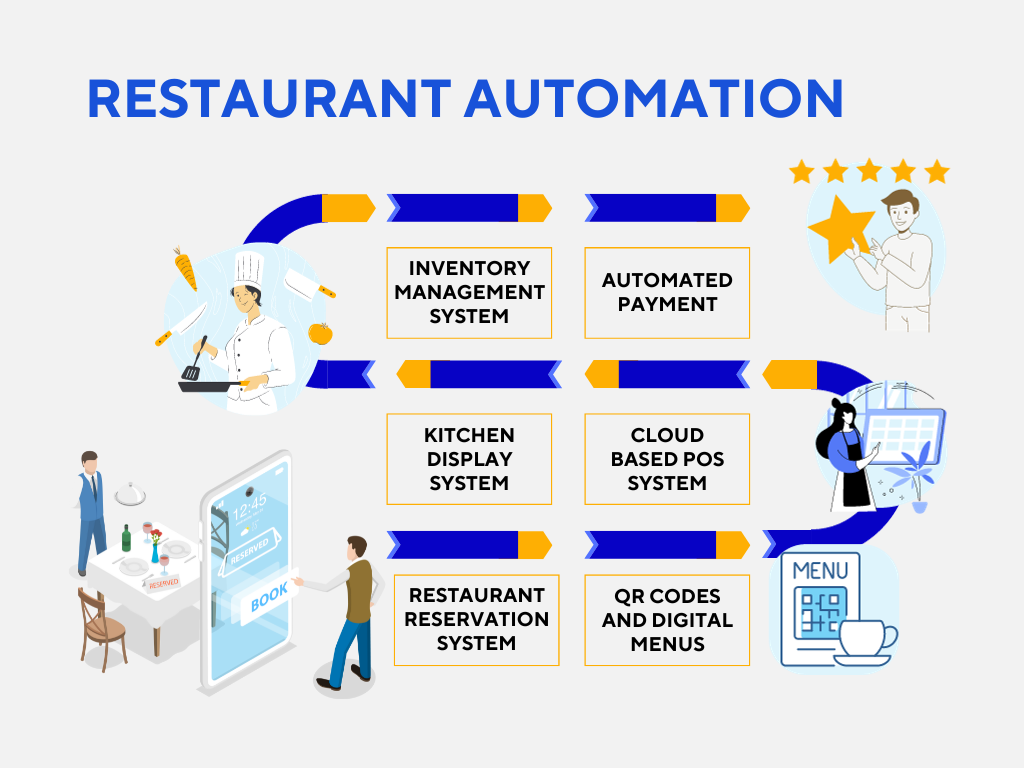 RESTAURANT AUTOMATION

INVENTORY MANAGEMENT SYSTEM

AUTOMATED PAYMENT

KITCHEN DISPLAY SYSTEM

CLOUD BASED POS SYSTEM

RESTAURANT RESERVATION SYSTEM

QR CODES AND DIGITAL MENUS

12:45

RESERVED

BOOK

RESERVED

MENU